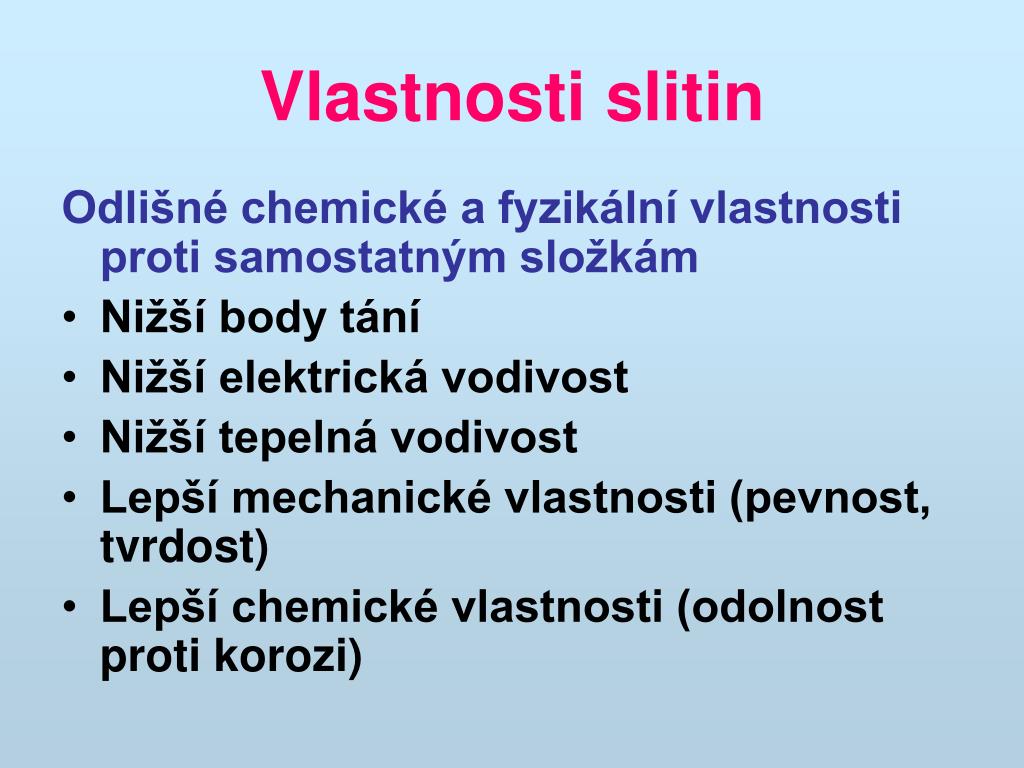 Vlastnosti slitin

Odlišné chemické a fyzikální vlastnosti proti samostatným složkám

• Nižší body tání
• Nižší elektrická vodivost
• Nižší tepelná vodivost
• Lepší mechanické vlastnosti (pevnost, tvrdost)
• Lepší chemické vlastnosti (odolnost proti korozi)